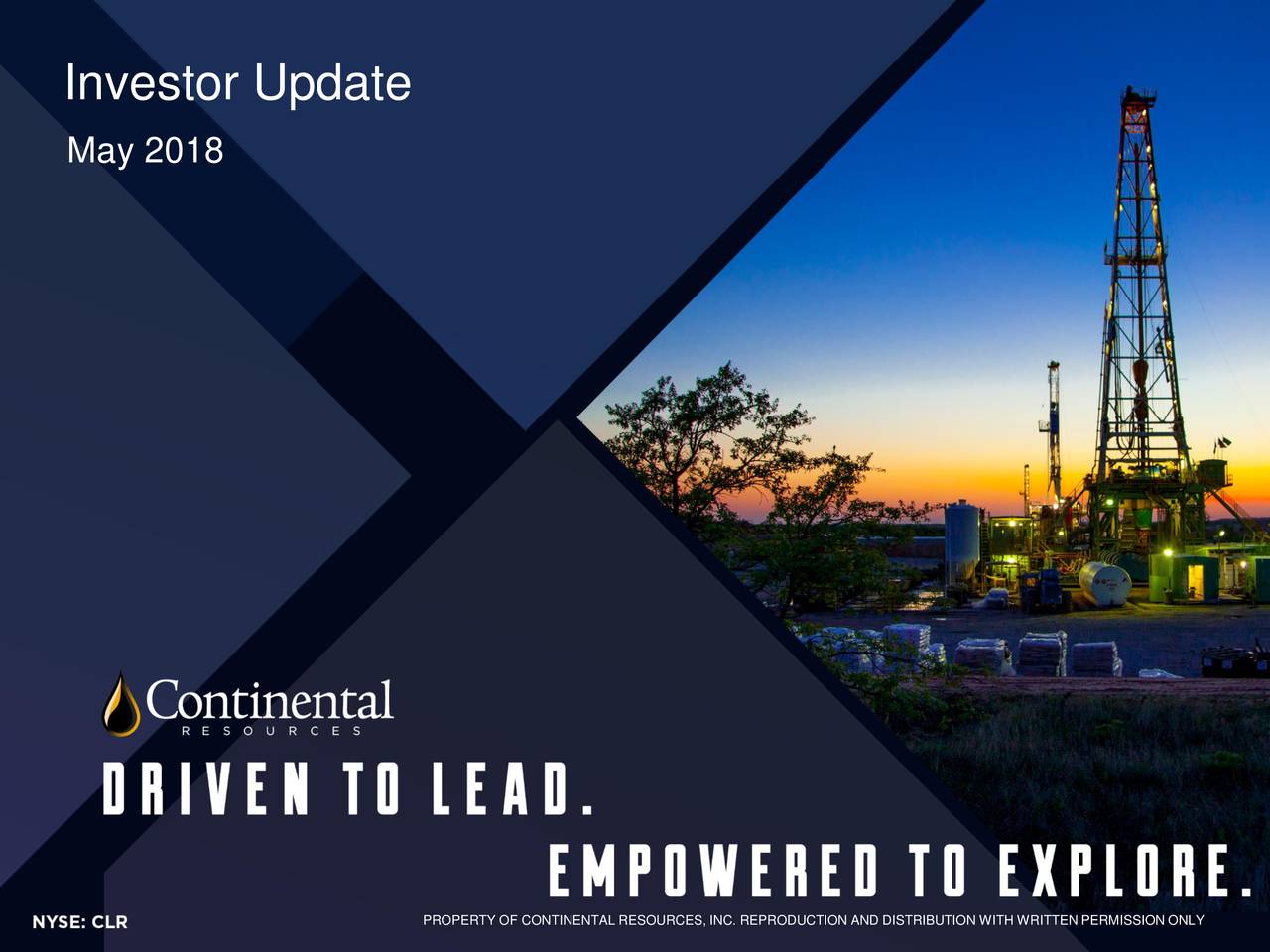 Investor Update

May 2018

Continental
RESOURCES

DRIVEN TO LEAD.

EMPOWERED TO EXPLORE.

NYSE: CLR

PROPERTY OF CONTINENTAL RESOURCES, INC. REPRODUCTION AND DISTRIBUTION WITH WRITTEN PERMISSION ONLY